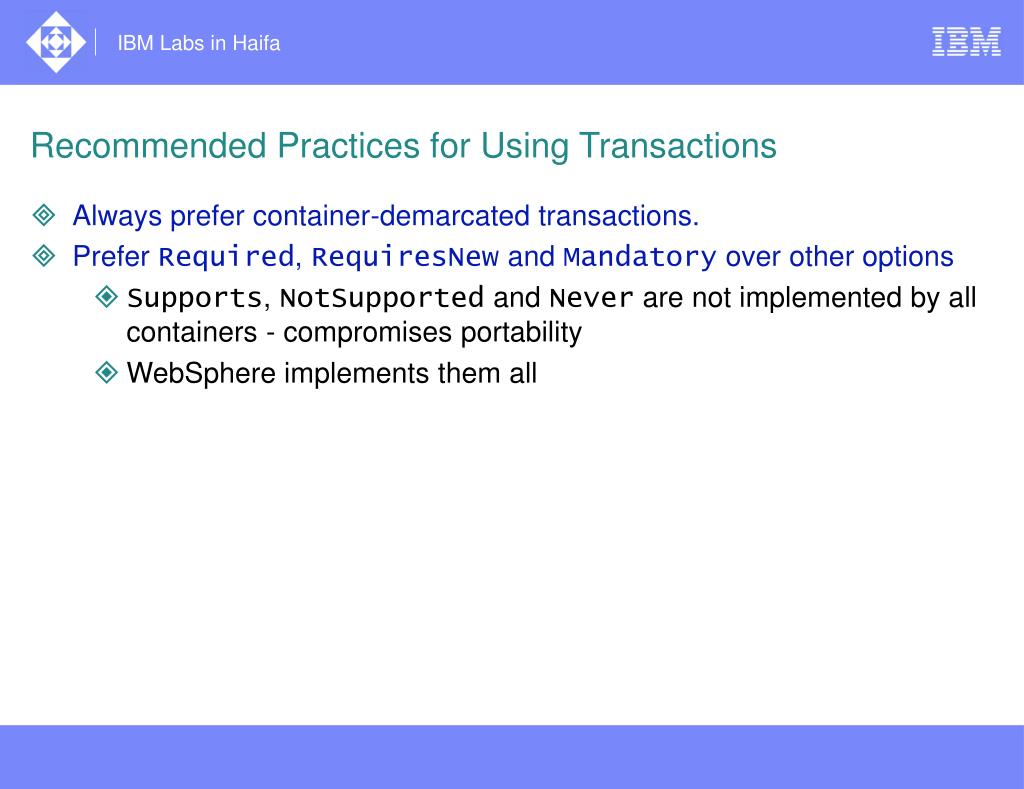 IBM Labs in Haifa

IBM

Recommended Practices for Using Transactions

Always prefer container-demarcated transactions.

Prefer Required, RequiresNew and Mandatory over other options

Supports, NotSupported and Never are not implemented by all containers - compromises portability

WebSphere implements them all